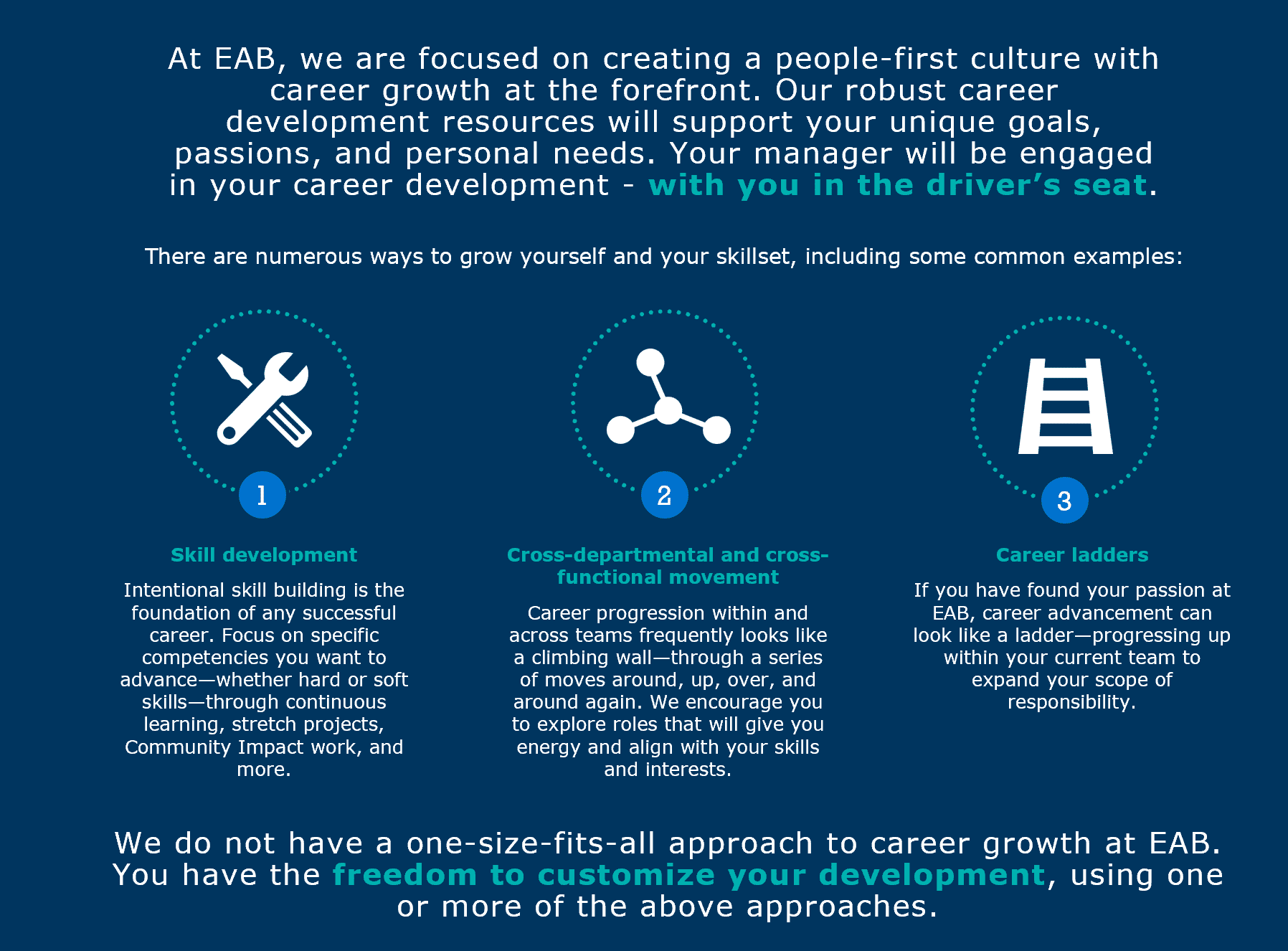 At EAB, we are focused on creating a people-first culture with career growth at the forefront. Our robust career development resources will support your unique goals, passions, and personal needs. Your manager will be engaged in your career development - with you in the driver's seat.

There are numerous ways to grow yourself and your skillset, including some common examples:

1

Skill development

Intentional skill building is the foundation of any successful career. Focus on specific competencies you want to advance—whether hard or soft skills—through continuous learning, stretch projects, Community Impact work, and more.

2

Cross-departmental and cross-functional movement

Career progression within and across teams frequently looks like a climbing wall—through a series of moves around, up, over, and around again. We encourage you to explore roles that will give you energy and align with your skills and interests.

3

Career ladders

If you have found your passion at EAB, career advancement can look like a ladder—progressing up within your current team to expand your scope of responsibility.

We do not have a one-size-fits-all approach to career growth at EAB. You have the freedom to customize your development, using one or more of the above approaches.